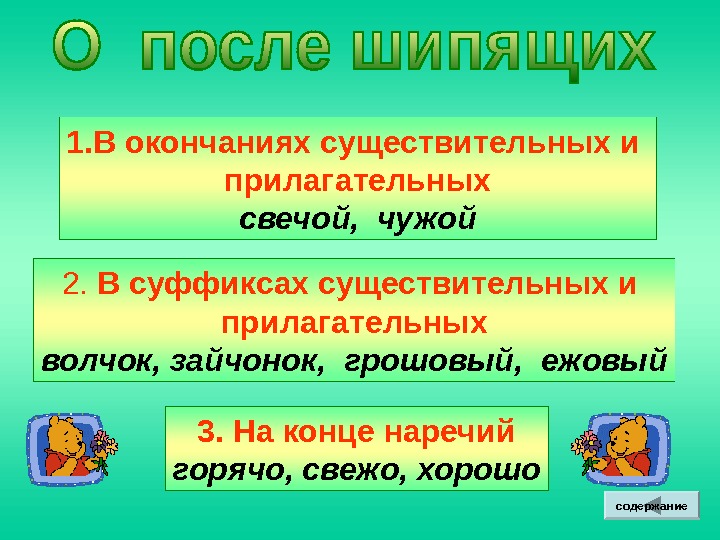 О после шипящих

1.В окончаниях существительных и прилагательных
свечой, чужой

2. В суффиксах существительных и прилагательных
волчок, зайчонок, грошовый, ежовый

3. На конце наречий
горячо, свежо, хорошо

содержание